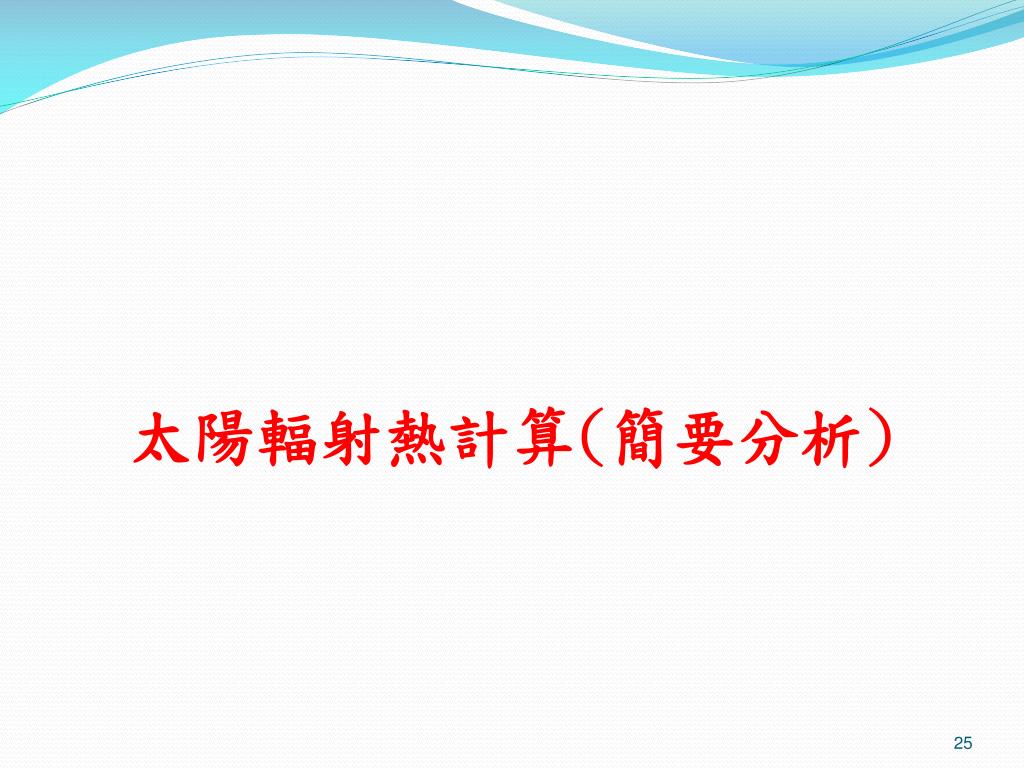 太陽輻射熱計算(簡要分析)

25